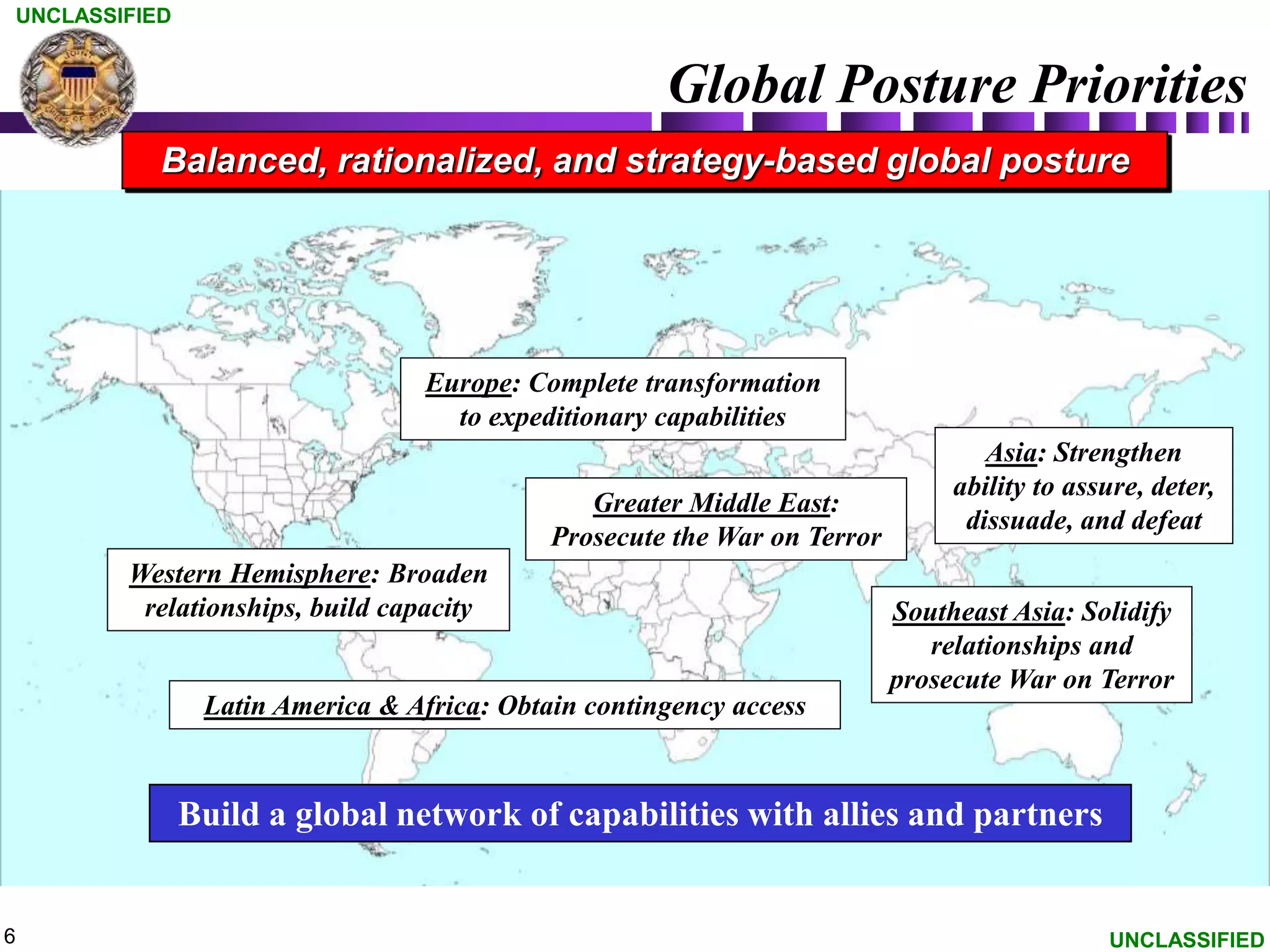 UNCLASSIFIED

JOINT CHIEFS OF STAFF

Global Posture Priorities

Balanced, rationalized, and strategy-based global posture

Europe: Complete transformation to expeditionary capabilities

Asia: Strengthen ability to assure, deter, dissuade, and defeat

Greater Middle East: Prosecute the War on Terror

Western Hemisphere: Broaden relationships, build capacity

Southeast Asia: Solidify relationships and prosecute War on Terror

Latin America & Africa: Obtain contingency access

Build a global network of capabilities with allies and partners

6

UNCLASSIFIED